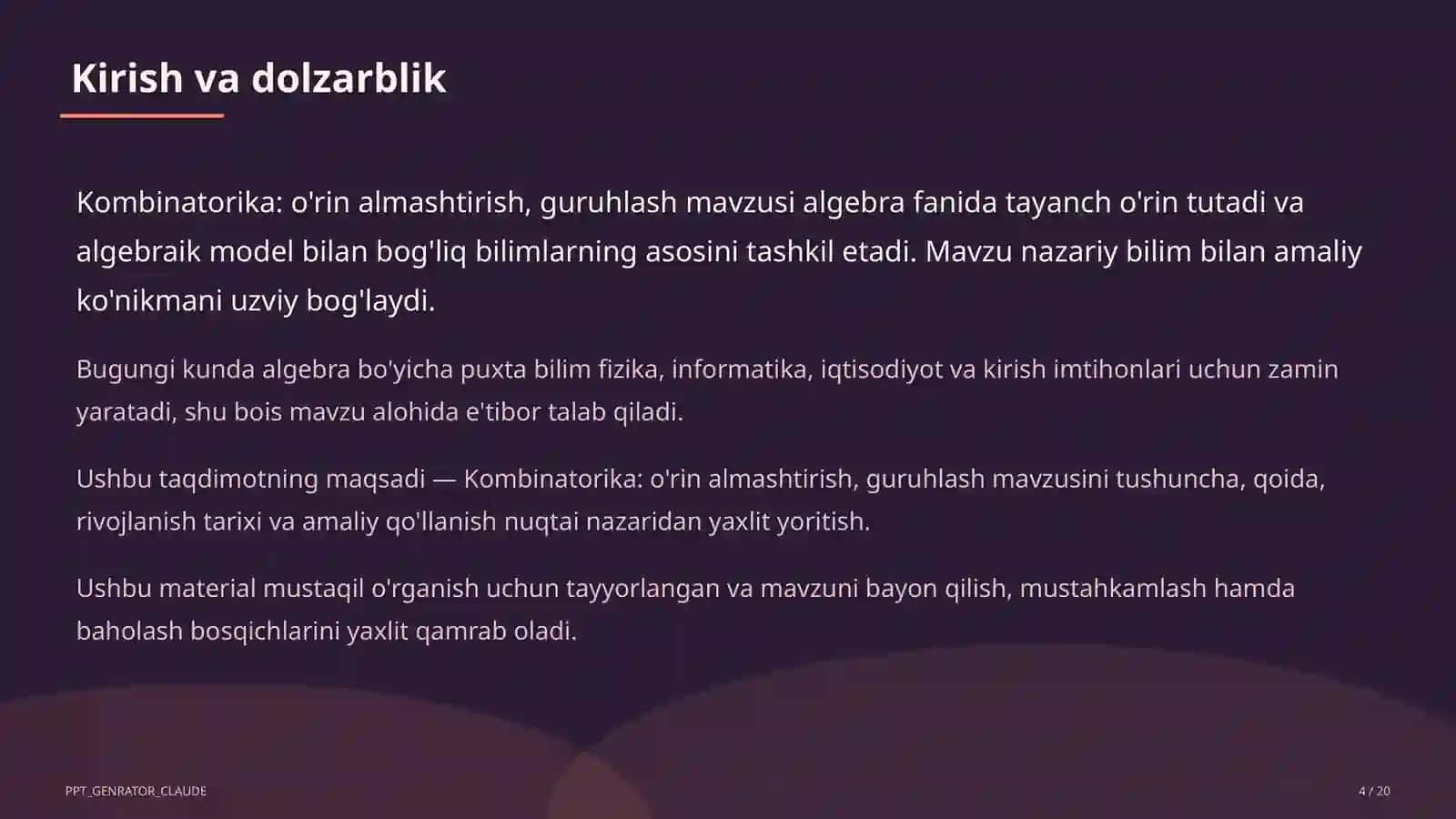 Kirish va dolzarblik

Kombinatorika: o'rin almashtirish, guruhlash mavzusi algebra fanida tayanch o'rin tutadi va algebraik model bilan bog'liq bilimlarning asosini tashkil etadi. Mavzu nazariy bilim bilan amaliy ko'nikmani uzviy bog'laydi.

Bugungi kunda algebra bo'yicha puxta bilim fizika, informatika, iqtisodiyot va kirish imtihonlari uchun zamin yaratadi, shu bois mavzu alohida e'tibor talab qiladi.

Ushbu taqdimotning maqsadi — Kombinatorika: o'rin almashtirish, guruhlash mavzusini tushuncha, qoida, rivojlanish tarixi va amaliy qo'llanish nuqtai nazaridan yaxlit yoritish.

Ushbu material mustaqil o'rganish uchun tayyorlangan va mavzuni bayon qilish, mustahkamlash hamda baholash bosqichlarini yaxlit qamrab oladi.

PPT_GENRATOR_CLAUDE

4 / 20